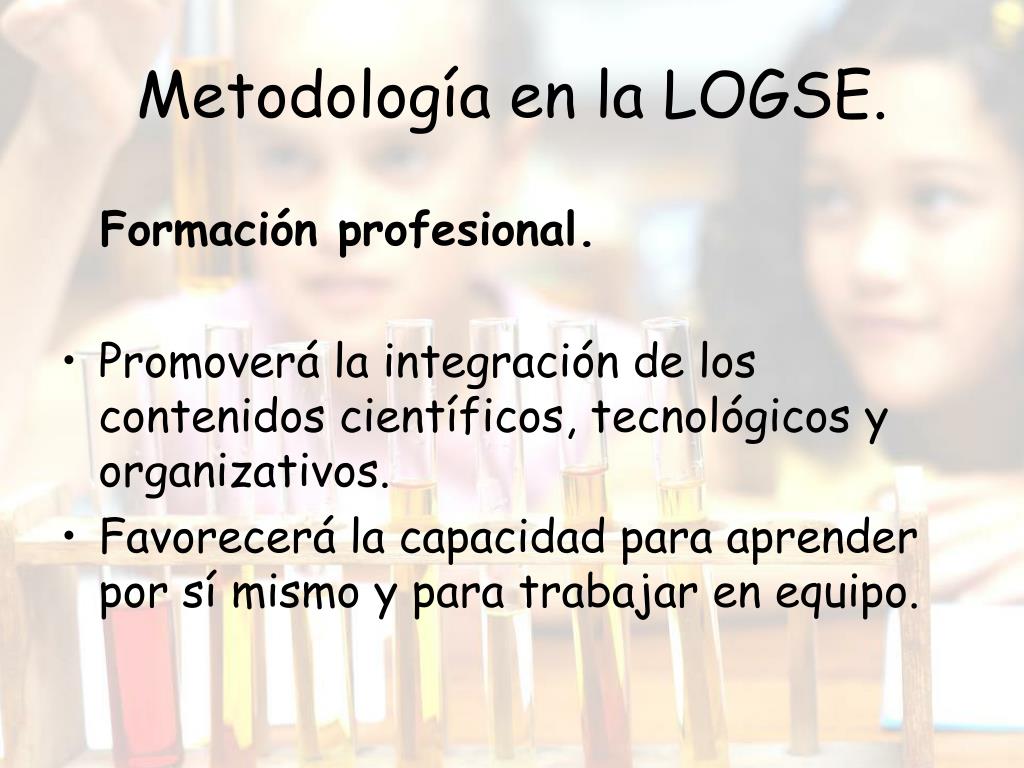 Metodología en la LOGSE.

Formación profesional.

• Promoverá la integración de los contenidos científicos, tecnológicos y organizativos.
• Favorecerá la capacidad para aprender por sí mismo y para trabajar en equipo.